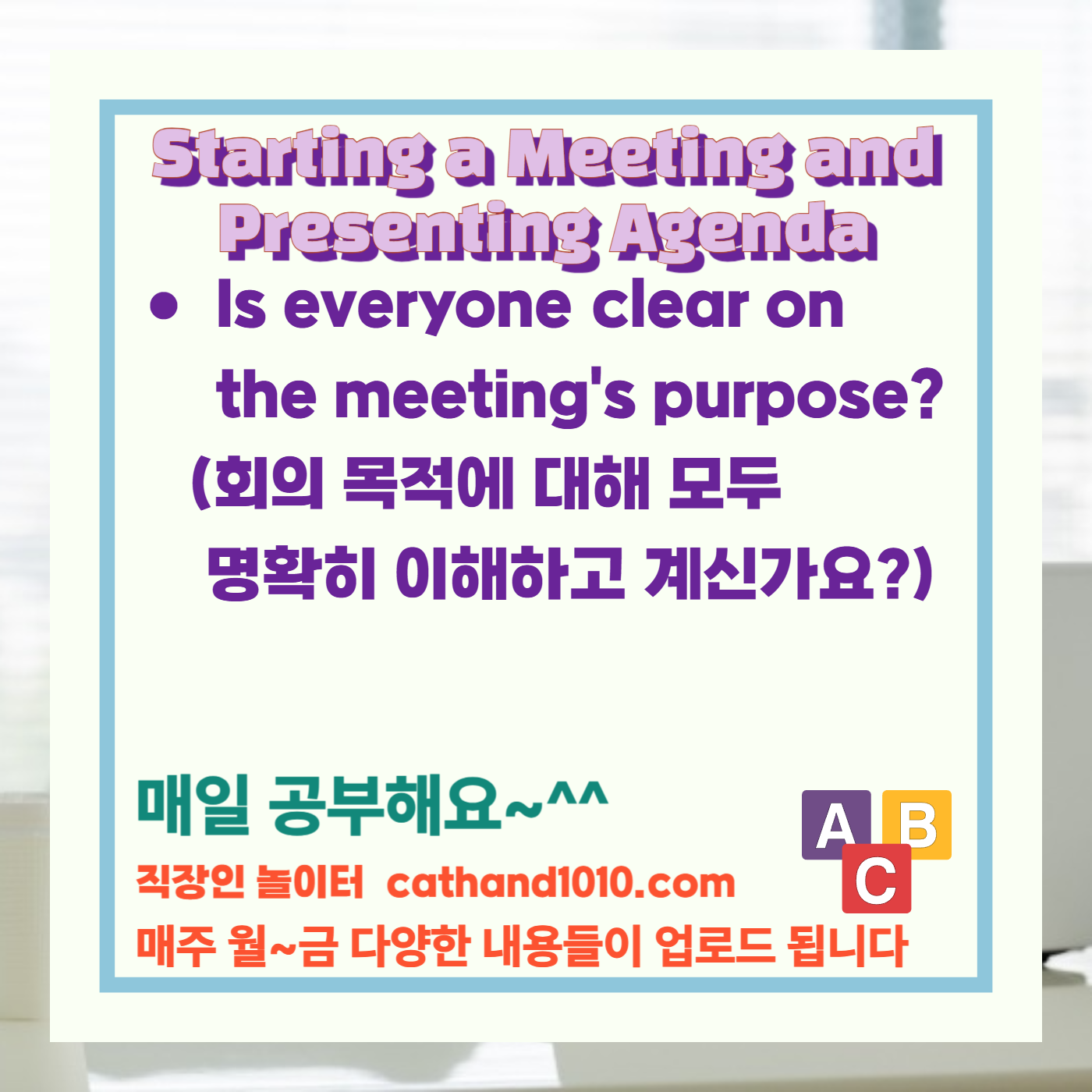 Starting a Meeting and Presenting Agenda

• Is everyone clear on the meeting's purpose?
(회의 목적에 대해 모두 명확히 이해하고 계신가요?)

매일 공부해요~^^

직장인 놀이터 cathand1010.com

매주 월~금 다양한 내용들이 업로드 됩니다

A B C